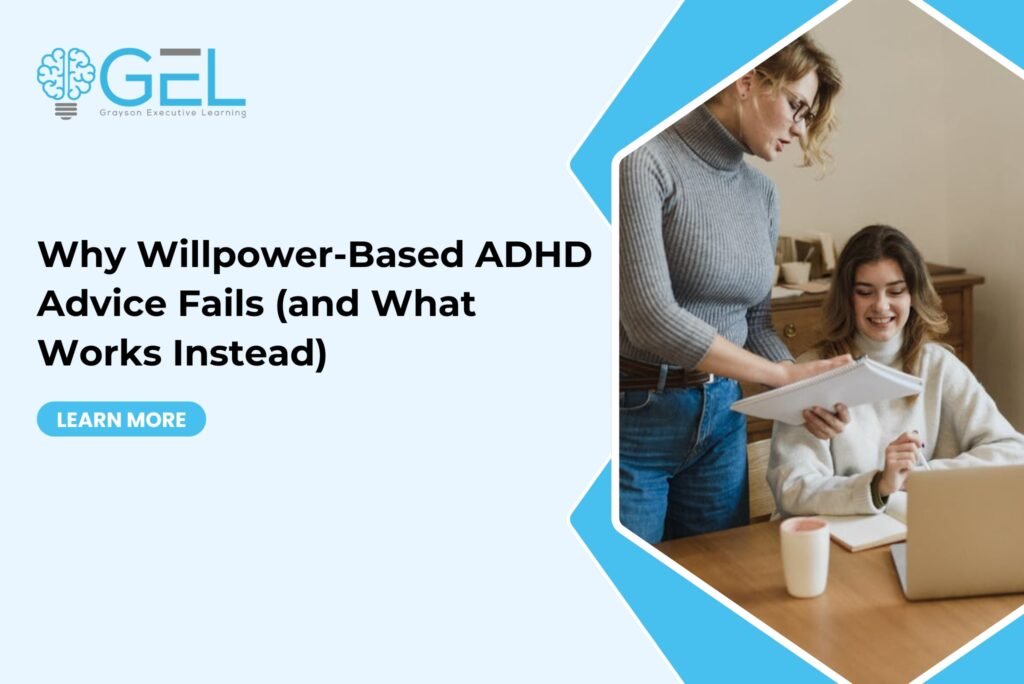 GEL
Grayson Executive Learning

Why Willpower-Based ADHD Advice Fails (and What Works Instead)

LEARN MORE